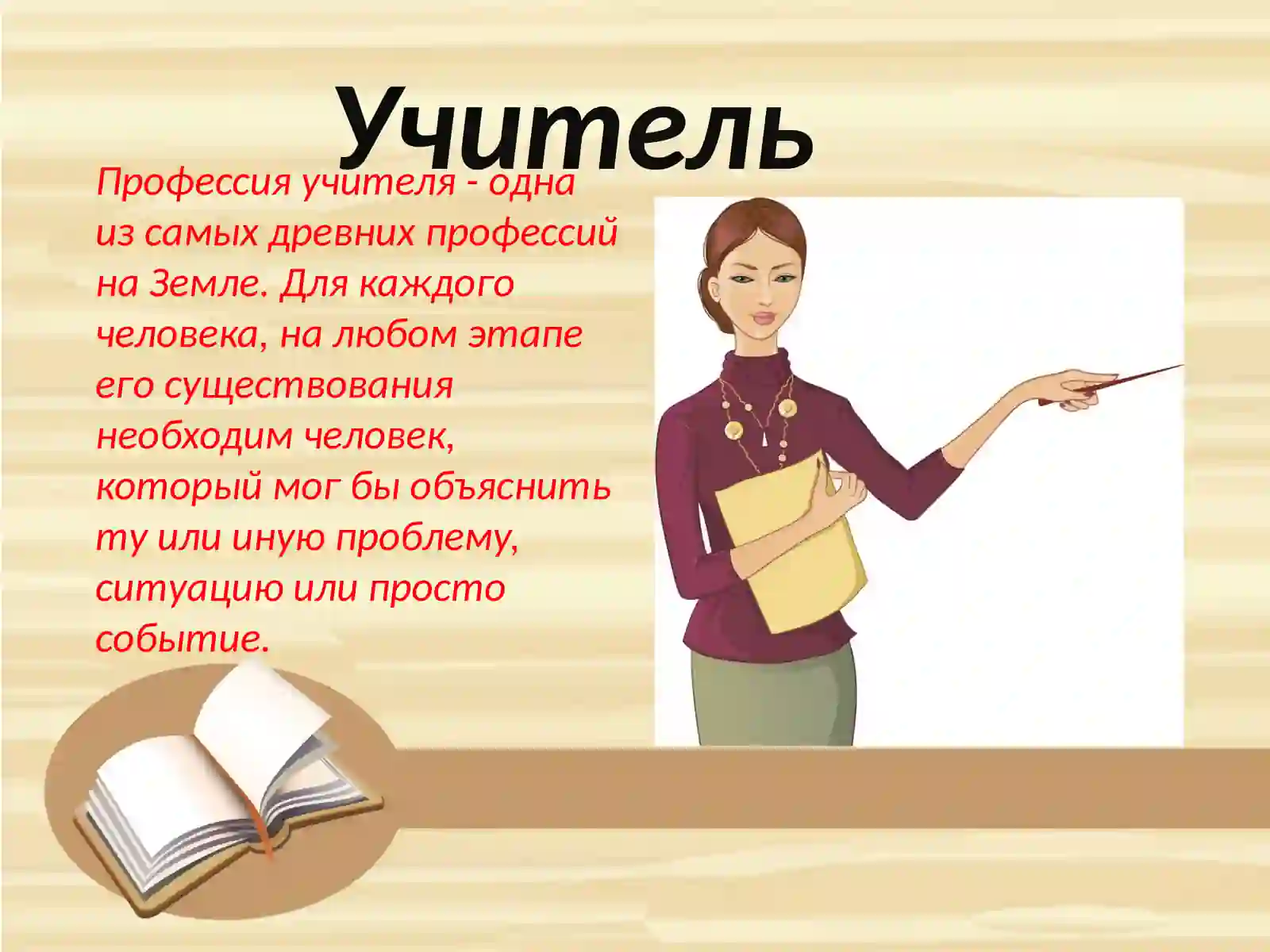 Учитель

Профессия учителя - одна из самых древних профессий на Земле. Для каждого человека, на любом этапе его существования необходим человек, который мог бы объяснить ту или иную проблему, ситуацию или просто событие.